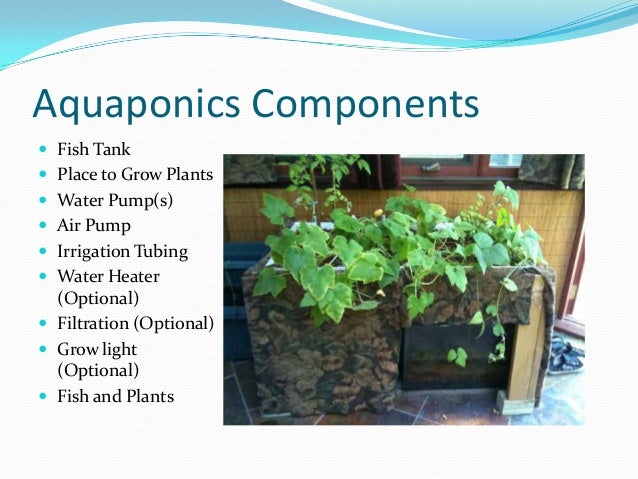 Aquaponics Components

- Fish Tank
- Place to Grow Plants
- Water Pump(s)
- Air Pump
- Irrigation Tubing
- Water Heater (Optional)
- Filtration (Optional)
- Grow light (Optional)
- Fish and Plants